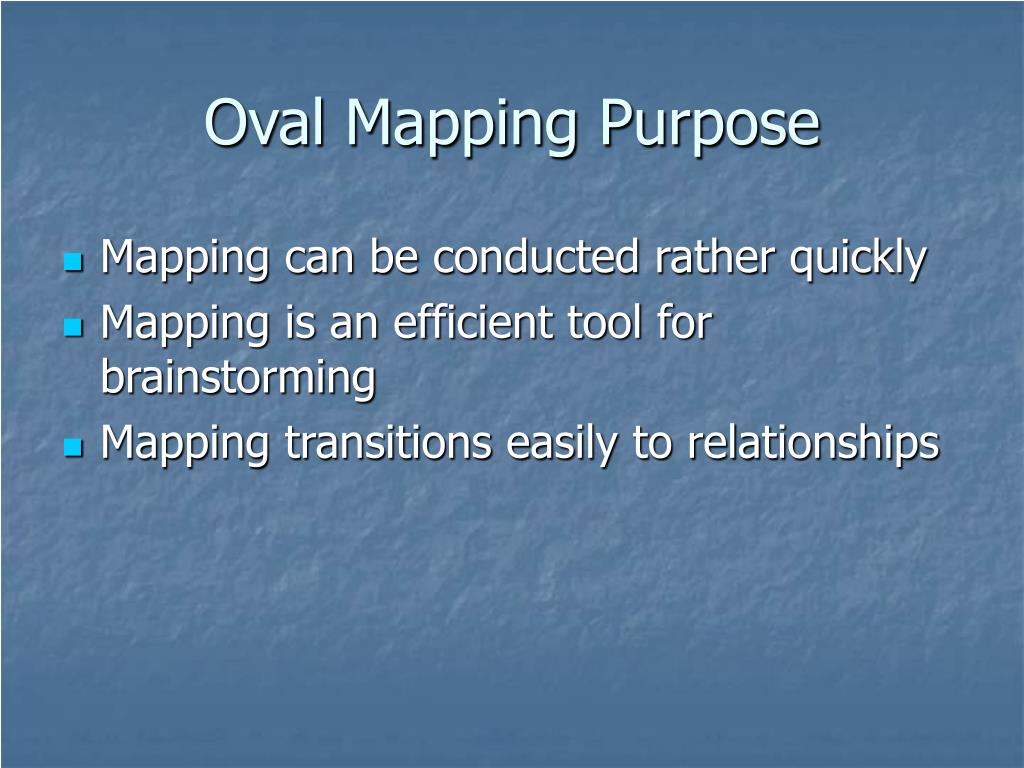 Oval Mapping Purpose

- Mapping can be conducted rather quickly
- Mapping is an efficient tool for brainstorming
- Mapping transitions easily to relationships